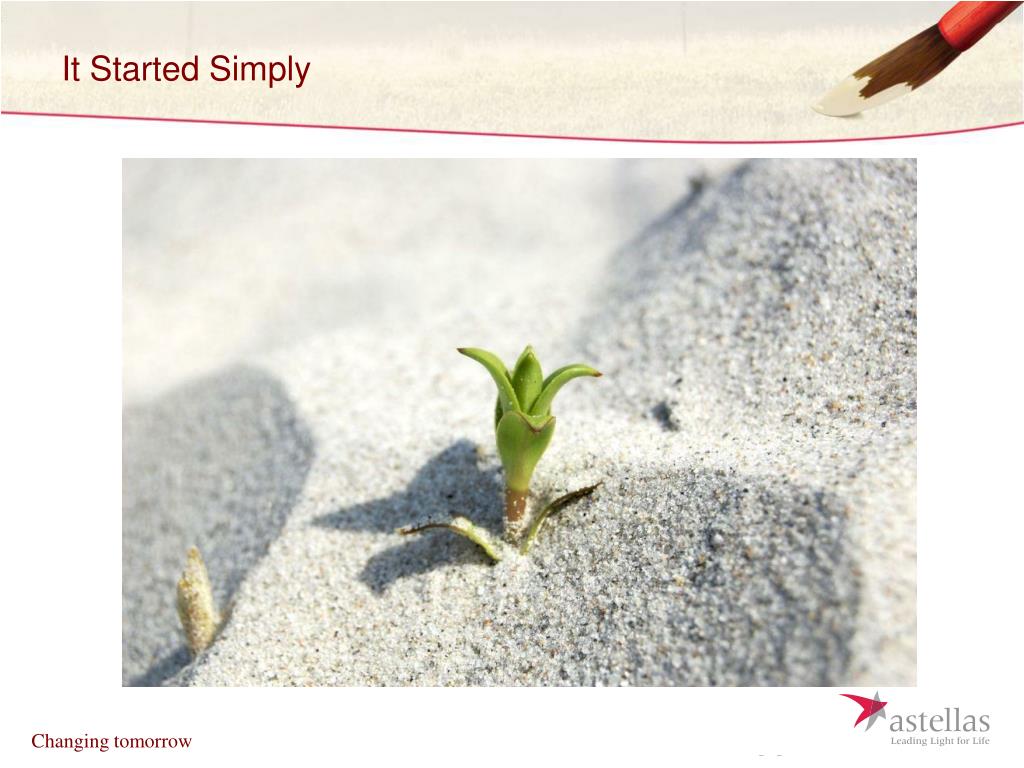 It Started Simply

Changing tomorrow

astellas
Leading Light for Life